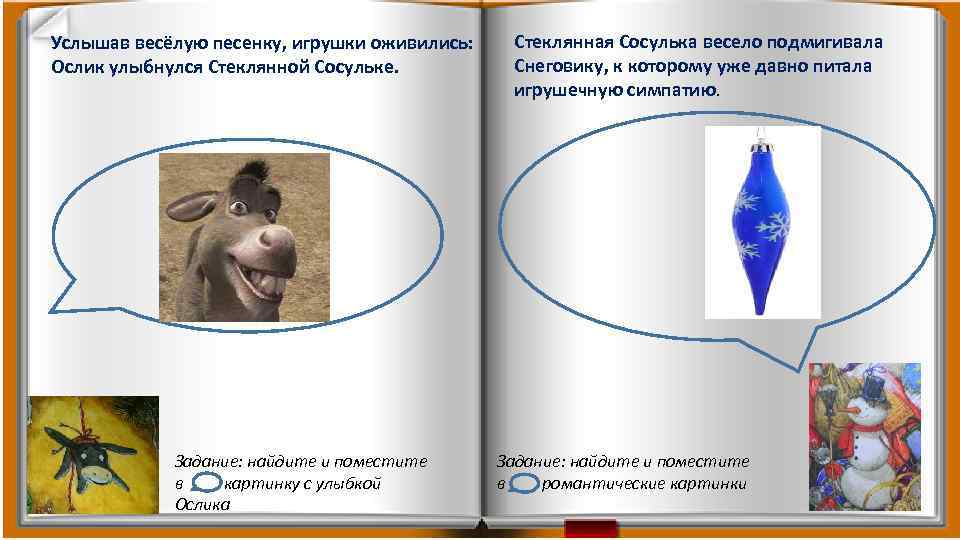 Услышав весёлую песенку, игрушки оживились: Ослик улыбнулся Стеклянной Сосульке.

Задание: найдите и поместите в картинку с улыбкой Ослика

Стеклянная Сосулька весело подмигивала Снеговику, к которому уже давно питала игрушечную симпатию.

Задание: найдите и поместите в романтические картинки